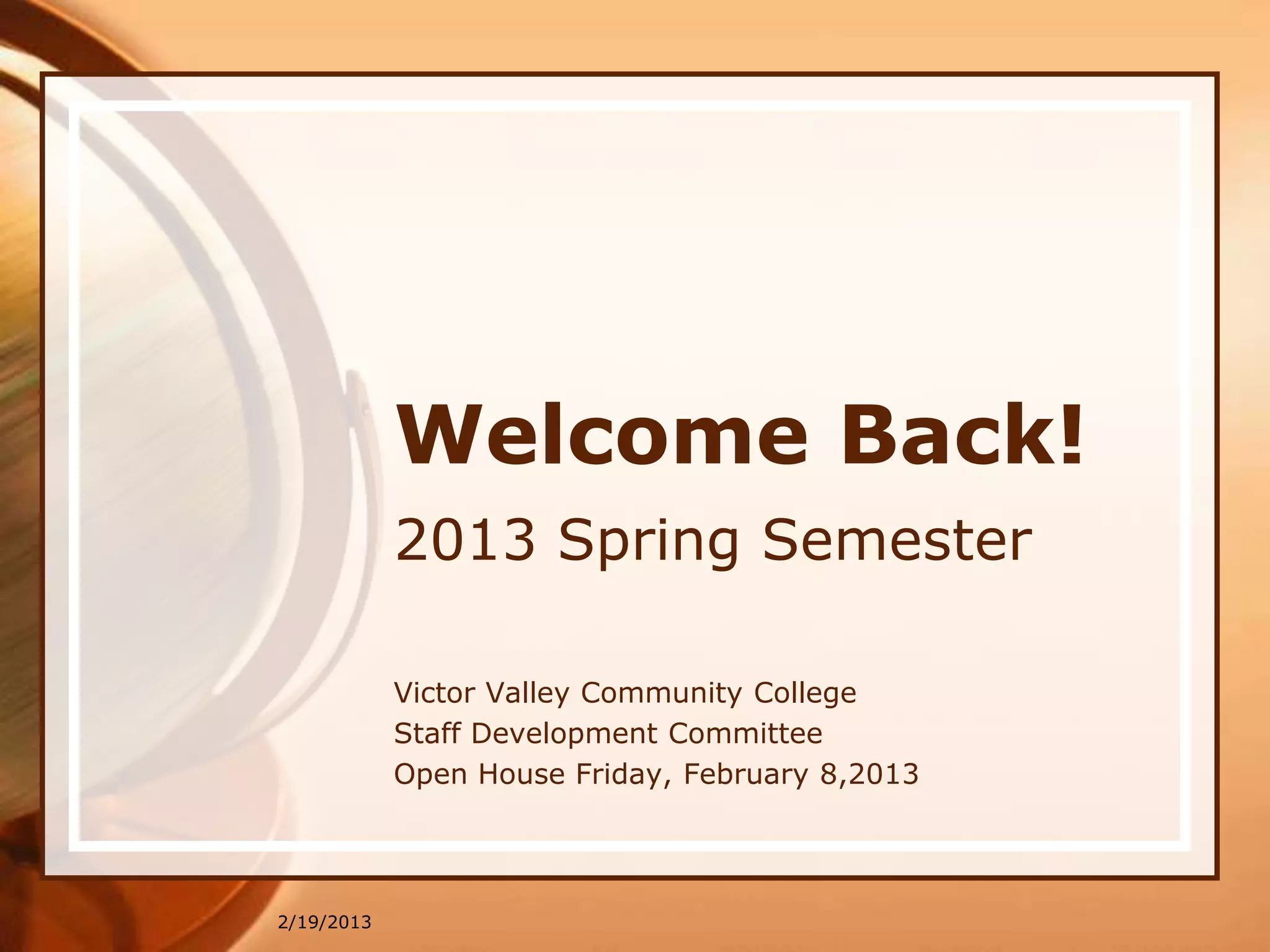 Welcome Back!

2013 Spring Semester

Victor Valley Community College
Staff Development Committee
Open House Friday, February 8,2013

2/19/2013